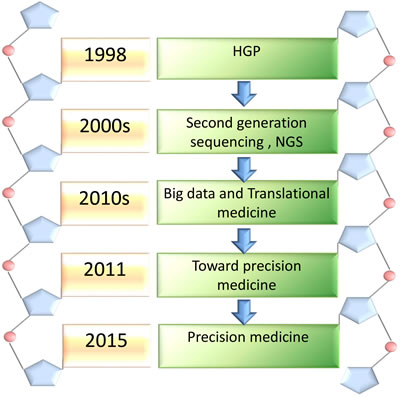 1998

HGP

2000s

Second generation sequencing , NGS

2010s

Big data and Translational medicine

2011

Toward precision medicine

2015

Precision medicine